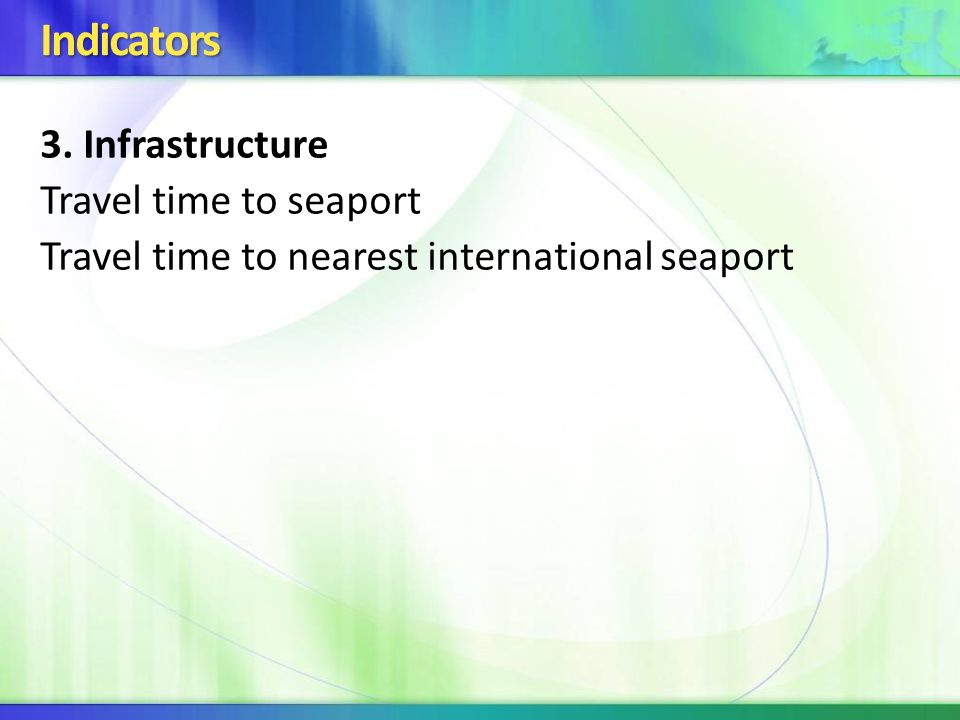 Indicators

3. Infrastructure
Travel time to seaport
Travel time to nearest international seaport